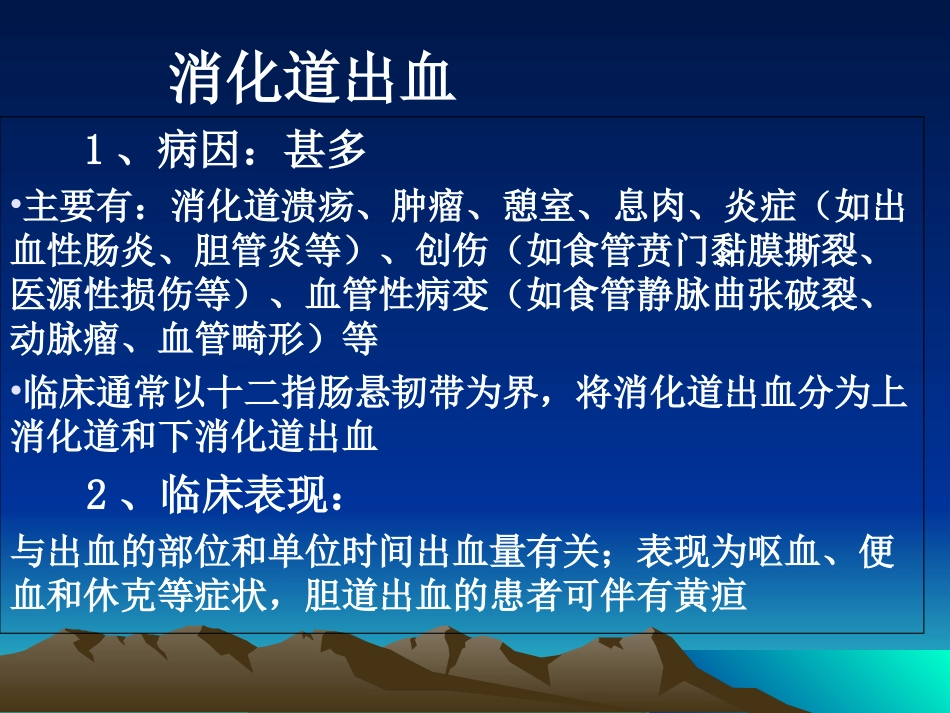 消化道出血

1、病因：甚多

•主要有：消化道溃疡、肿瘤、憩室、息肉、炎症（如出血性肠炎、胆管炎等）、创伤（如食管贲门黏膜撕裂、医源性损伤等）、血管性病变（如食管静脉曲张破裂、动脉瘤、血管畸形）等

•临床通常以十二指肠悬韧带为界，将消化道出血分为上消化道和下消化道出血

2、临床表现：

与出血的部位和单位时间出血量有关；表现为呕血、便血和休克等症状，胆道出血的患者可伴有黄疸